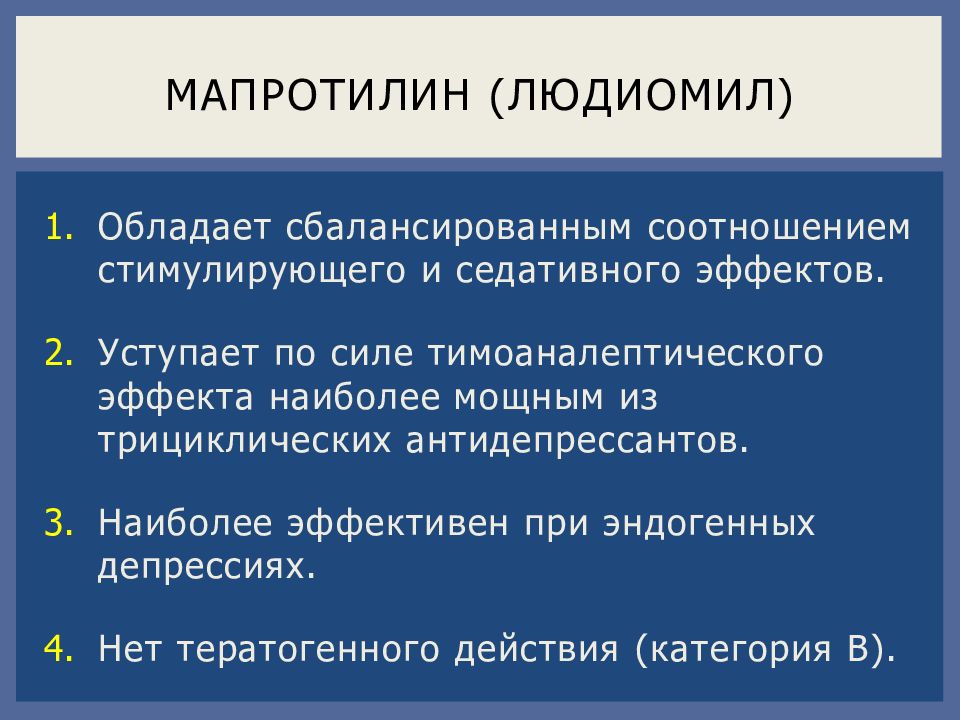 МАПРОТИЛИН (ЛЮДИОМИЛ)

1. Обладает сбалансированным соотношением стимулирующего и седативного эффектов.

2. Уступает по силе тимоаналептического эффекта наиболее мощным из трициклических антидепрессантов.

3. Наиболее эффективен при эндогенных депрессиях.

4. Нет тератогенного действия (категория В).